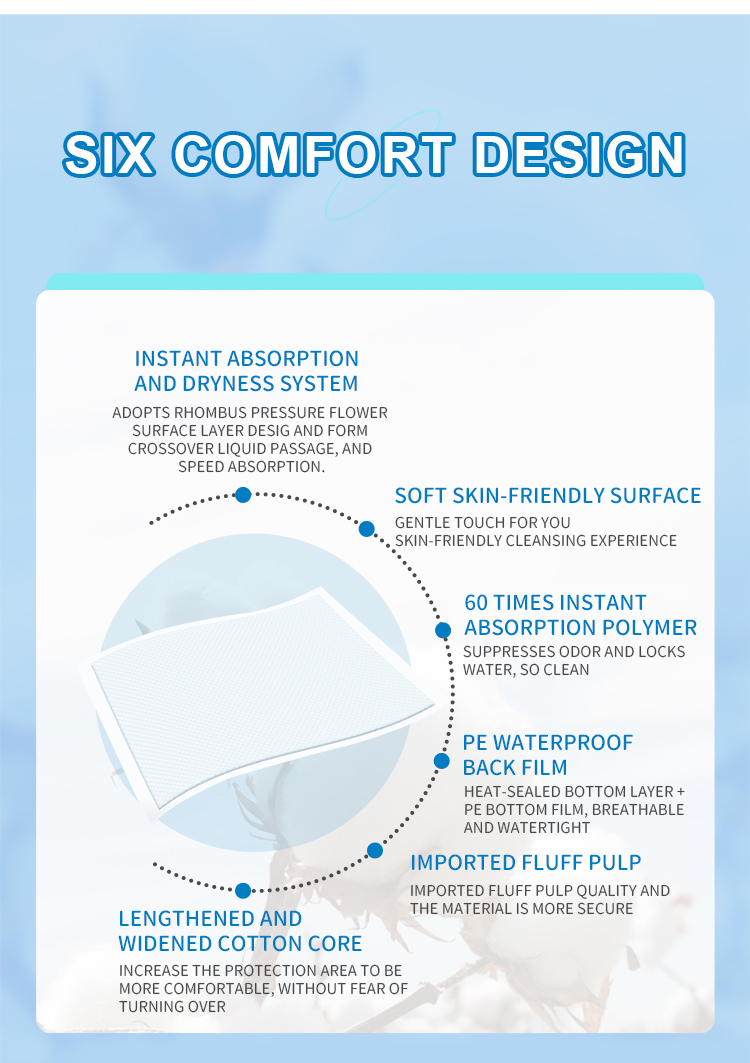 SIX COMFORT DESIGN

INSTANT ABSORPTION AND DRYNESS SYSTEM

ADOPTS RHOMBUS PRESSURE FLOWER SURFACE LAYER DESIG AND FORM CROSSOVER LIQUID PASSAGE, AND SPEED ABSORPTION.

SOFT SKIN-FRIENDLY SURFACE

GENTLE TOUCH FOR YOU SKIN-FRIENDLY CLEANSING EXPERIENCE

60 TIMES INSTANT ABSORPTION POLYMER

SUPPRESSES ODOR AND LOCKS WATER, SO CLEAN

PE WATERPROOF BACK FILM

HEAT-SEALED BOTTOM LAYER + PE BOTTOM FILM, BREATHABLE AND WATERTIGHT

IMPORTED FLUFF PULP

IMPORTED FLUFF PULP QUALITY AND THE MATERIAL IS MORE SECURE

LENGTHENED AND WIDENED COTTON CORE

INCREASE THE PROTECTION AREA TO BE MORE COMFORTABLE, WITHOUT FEAR OF TURNING OVER